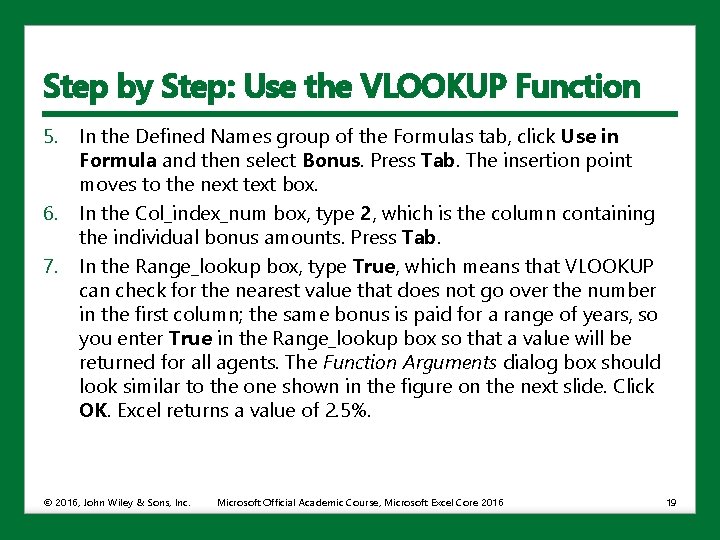 Step by Step: Use the VLOOKUP Function

5. In the Defined Names group of the Formulas tab, click Use in Formula and then select Bonus. Press Tab. The insertion point moves to the next text box.

6. In the Col_index_num box, type 2, which is the column containing the individual bonus amounts. Press Tab.

7. In the Range_lookup box, type True, which means that VLOOKUP can check for the nearest value that does not go over the number in the first column; the same bonus is paid for a range of years, so you enter True in the Range_lookup box so that a value will be returned for all agents. The Function Arguments dialog box should look similar to the one shown in the figure on the next slide. Click OK. Excel returns a value of 2.5%.

© 2016, John Wiley & Sons, Inc. Microsoft Official Academic Course, Microsoft Excel Core 2016 19